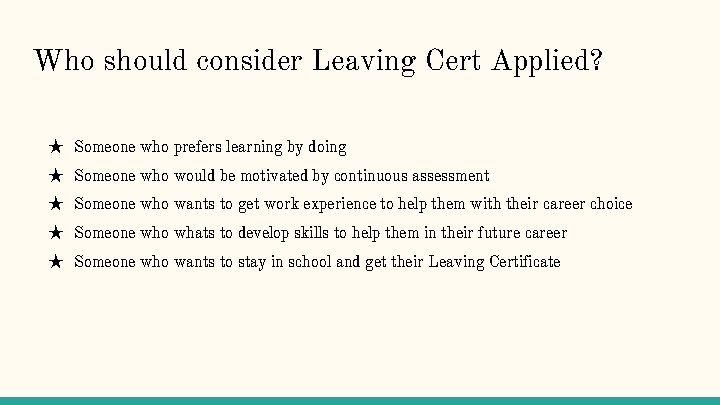 Who should consider Leaving Cert Applied?

★ Someone who prefers learning by doing
★ Someone who would be motivated by continuous assessment
★ Someone who wants to get work experience to help them with their career choice
★ Someone who whats to develop skills to help them in their future career
★ Someone who wants to stay in school and get their Leaving Certificate